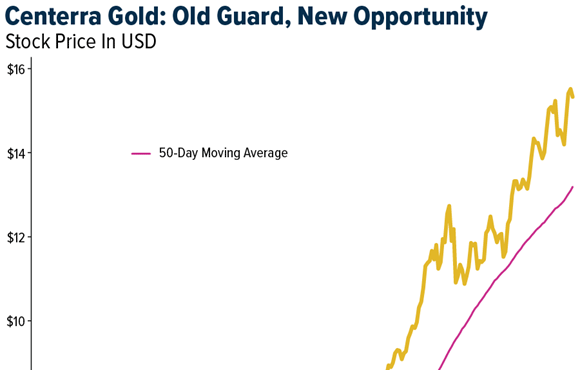 Centerra Gold: Old Guard, New Opportunity
Stock Price In USD

$16
$14
$12
$10

50-Day Moving Average